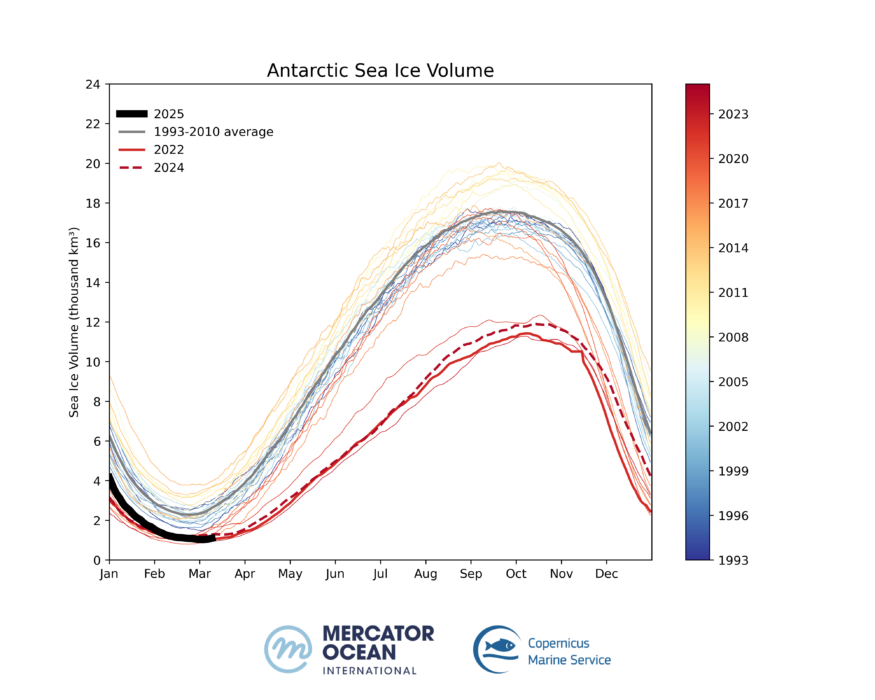 Antarctic Sea Ice Volume

2025
1993-2010 average
2022
2024

Sea Ice Volume (thousand km³)

24
22
20
18
16
14
12
10
8
6
4
2
0

Jan Feb Mar Apr May Jun Jul Aug Sep Oct Nov Dec

2023
2020
2017
2014
2011
2008
2005
2002
1999
1996
1993

MERCATOR OCEAN INTERNATIONAL

Copernicus Marine Service